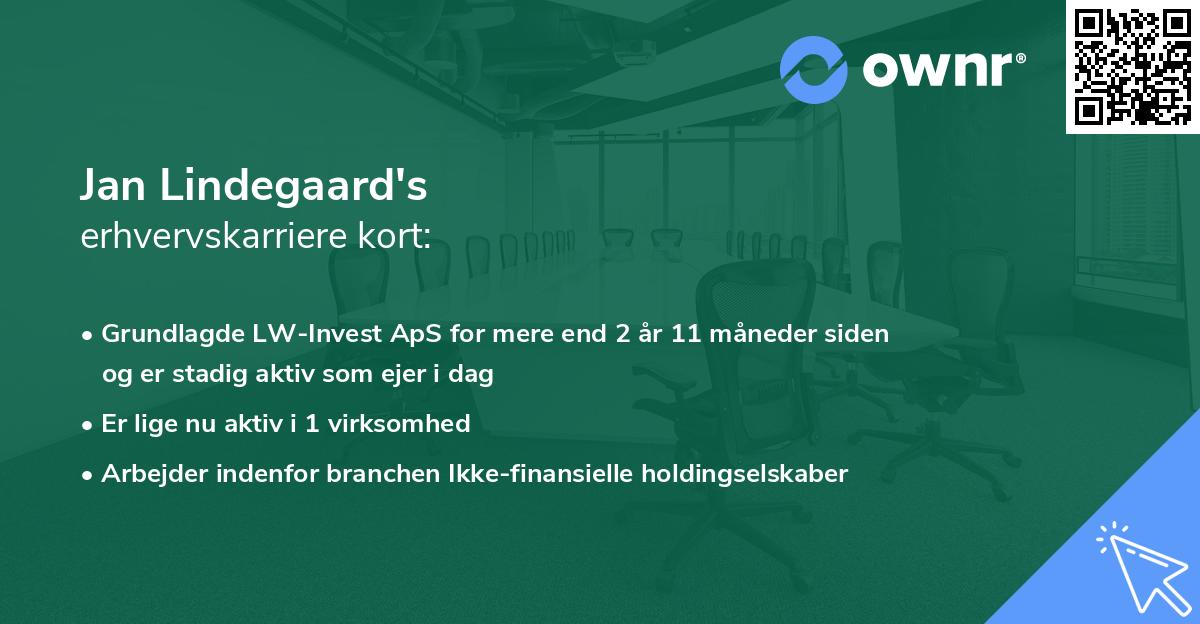 ownr®

Jan Lindegaard's
erhvervskarriere kort:

• Grundlagde LW-Invest ApS for mere end 2 år 11 måneder siden og er stadig aktiv som ejer i dag

• Er lige nu aktiv i 1 virksomhed

• Arbejder indenfor branchen Ikke-finansielle holdingselskaber